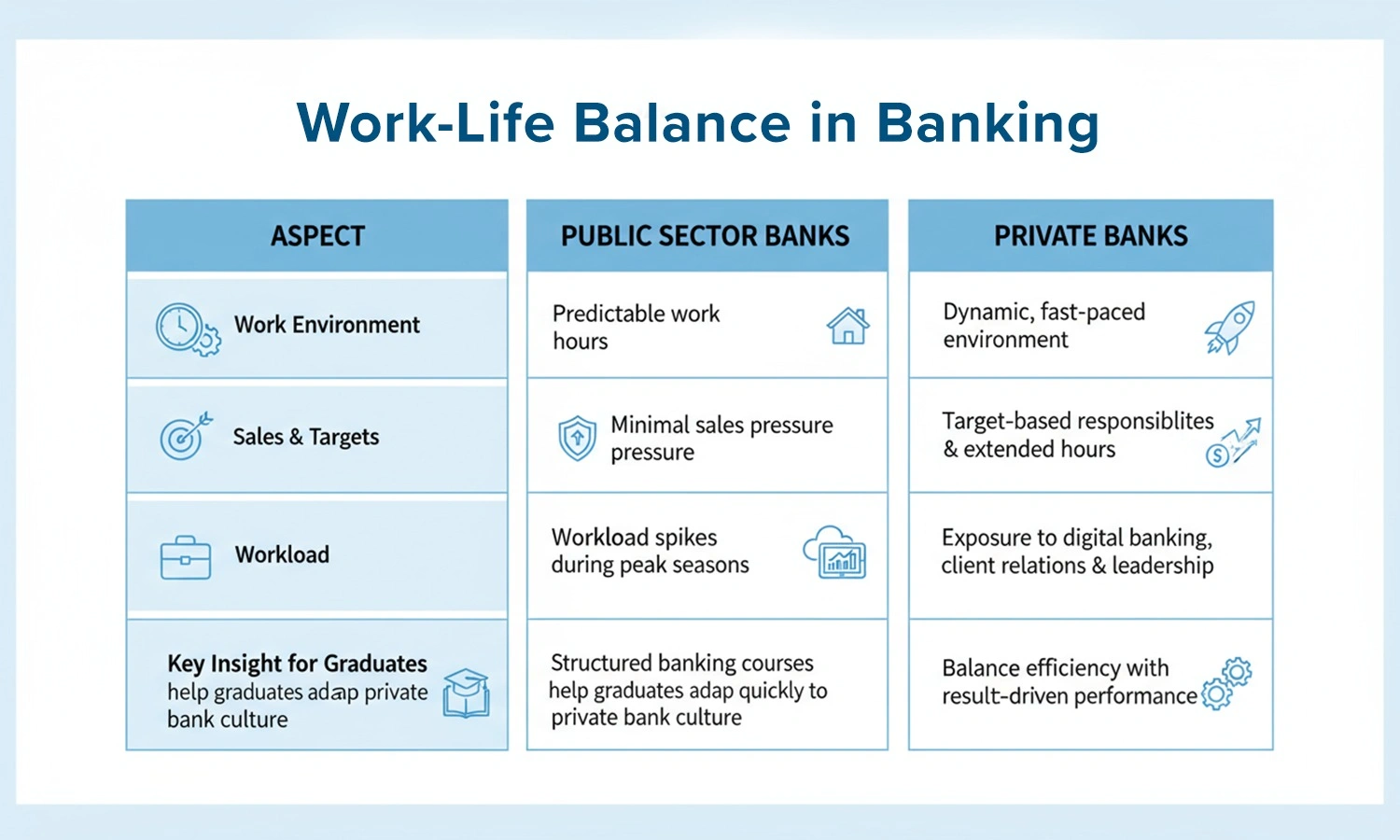 Work-Life Balance in Banking

| ASPECT | PUBLIC SECTOR BANKS | PRIVATE BANKS |
|---|---|---|
| Work Environment | Predictable work hours | Dynamic, fast-paced environment |
| Sales & Targets | Minimal sales pressure pressure | Target-based responsiblites & extended hours |
| Workload | Workload spikes during peak seasons | Exposure to digital banking, client relations & leadership |
| Key Insight for Graduates help graduates adap private bank culture | Structured banking courses help graduates adap quickly to private bank culture | Balance efficiency with result-driven performance |